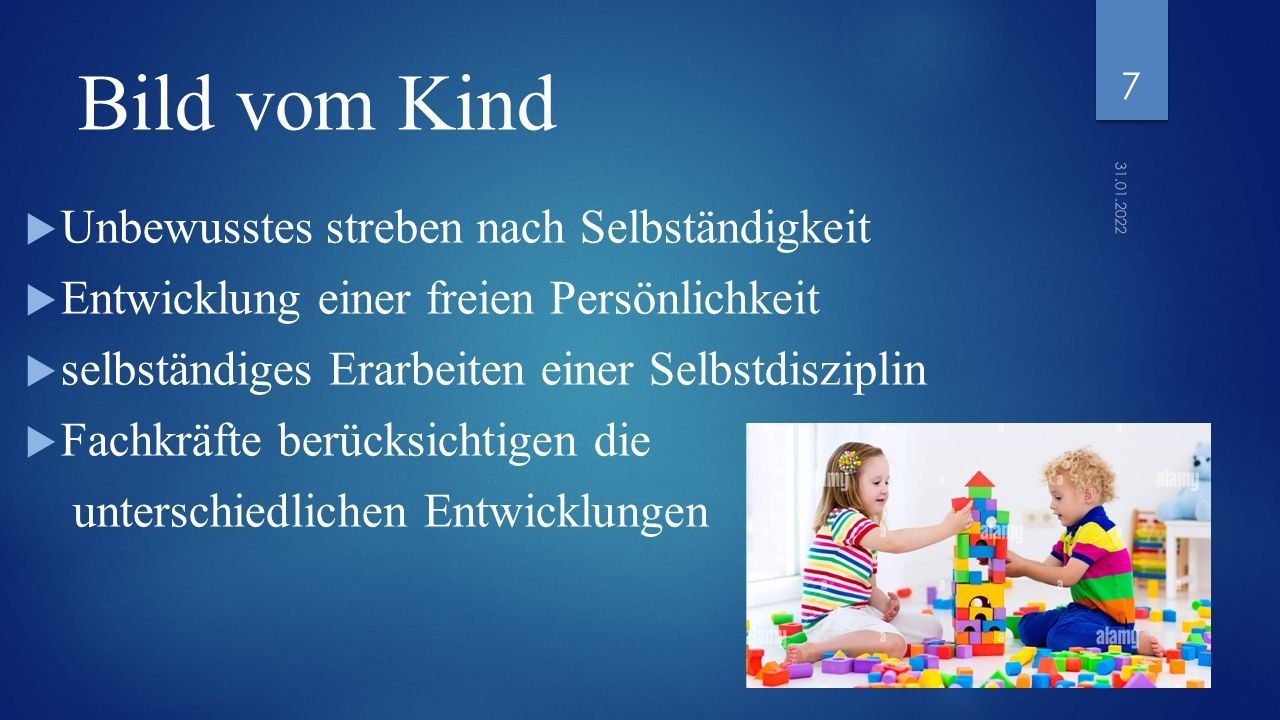 Bild vom Kind

7

31.01.2022

Unbewusstes streben nach Selbständigkeit

Entwicklung einer freien Persönlichkeit

selbständiges Erarbeiten einer Selbstdisziplin

Fachkräfte berücksichtigen die unterschiedlichen Entwicklungen

alamy

alamy

alamy

alamy